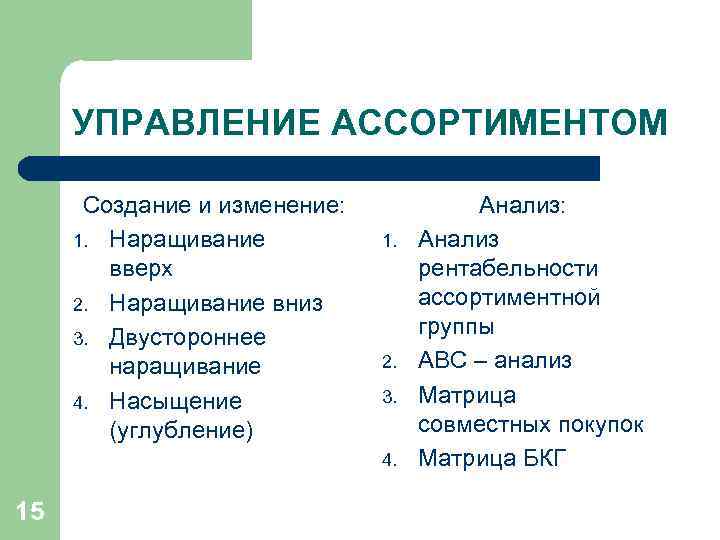 УПРАВЛЕНИЕ АССОРТИМЕНТОМ

Создание и изменение:

1. Наращивание вверх
2. Наращивание вниз
3. Двустороннее наращивание
4. Насыщение (углубление)

Анализ:

1. Анализ рентабельности ассортиментной группы
2. АВС – анализ
3. Матрица совместных покупок
4. Матрица БКГ

15